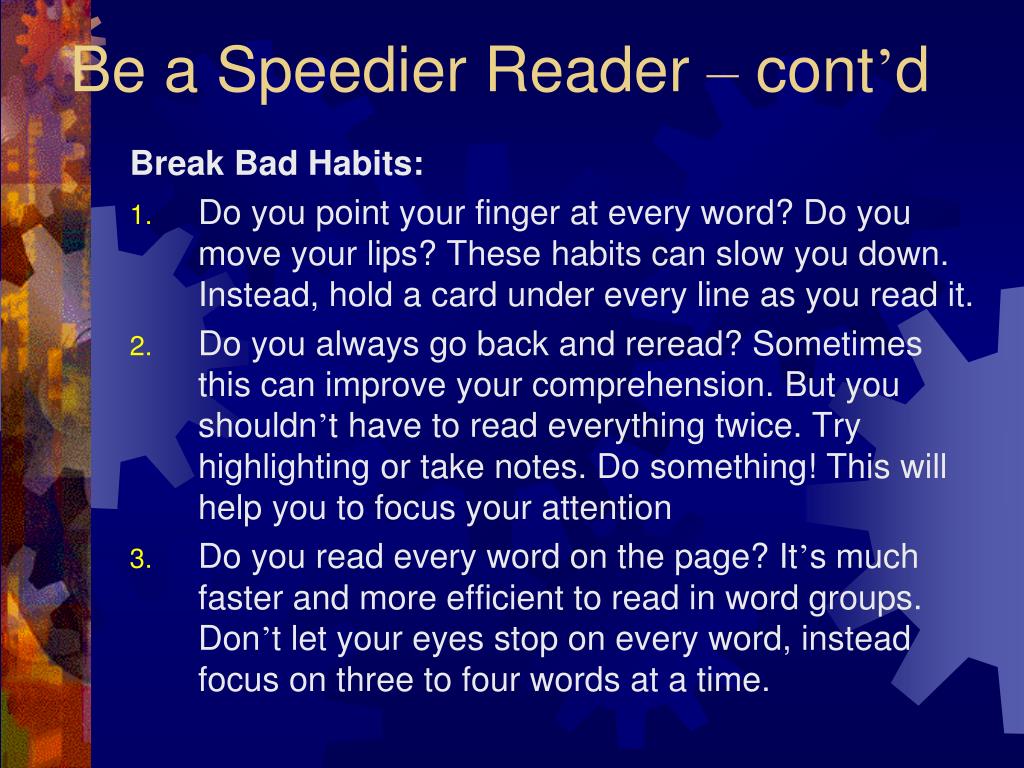 Be a Speedier Reader – cont’d

Break Bad Habits:

1. Do you point your finger at every word? Do you move your lips? These habits can slow you down. Instead, hold a card under every line as you read it.

2. Do you always go back and reread? Sometimes this can improve your comprehension. But you shouldn’t have to read everything twice. Try highlighting or take notes. Do something! This will help you to focus your attention

3. Do you read every word on the page? It’s much faster and more efficient to read in word groups. Don’t let your eyes stop on every word, instead focus on three to four words at a time.